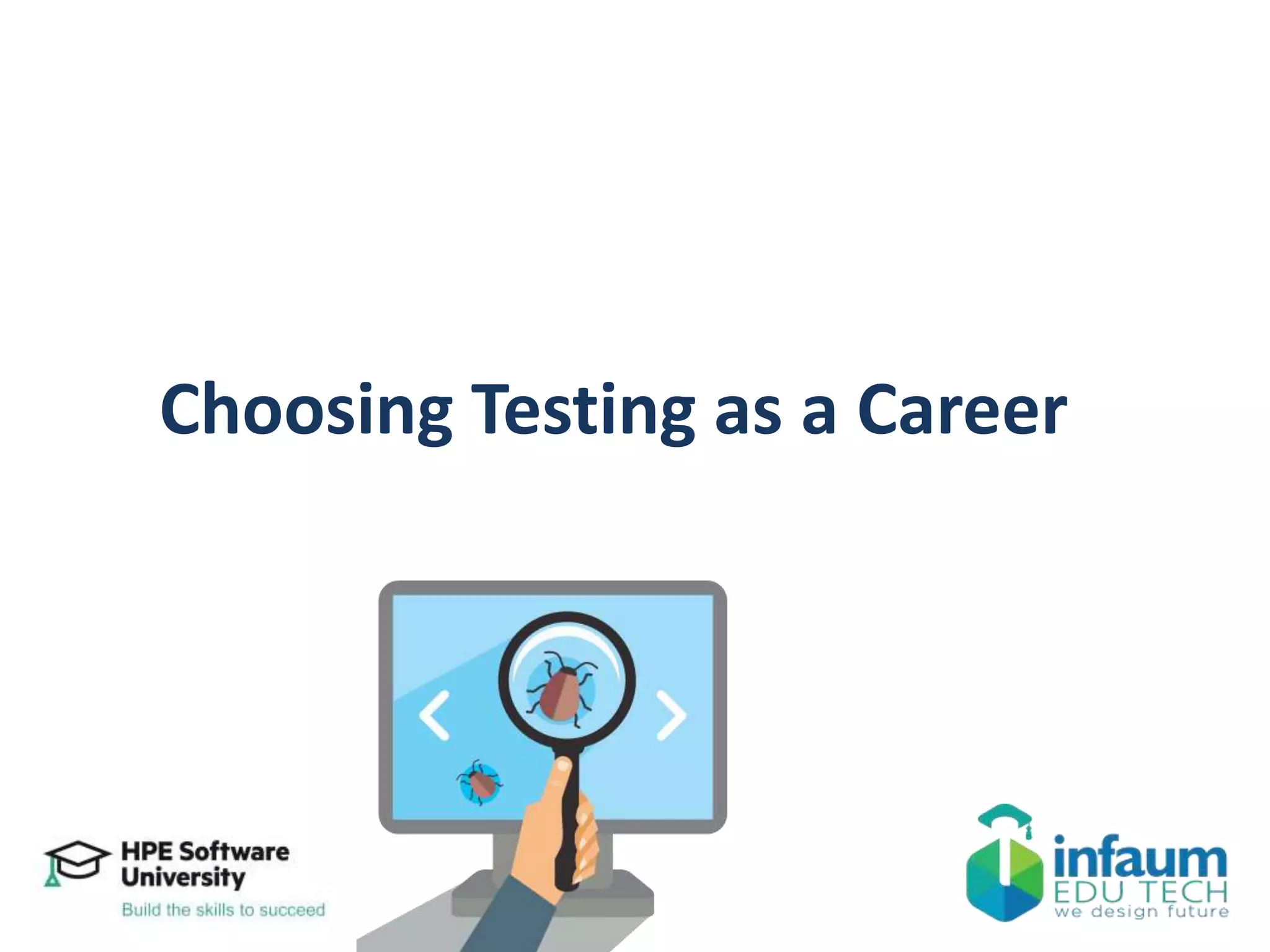 Choosing Testing as a Career

HPE Software University
Build the skills to succeed

infaum
EDU TECH
we design future